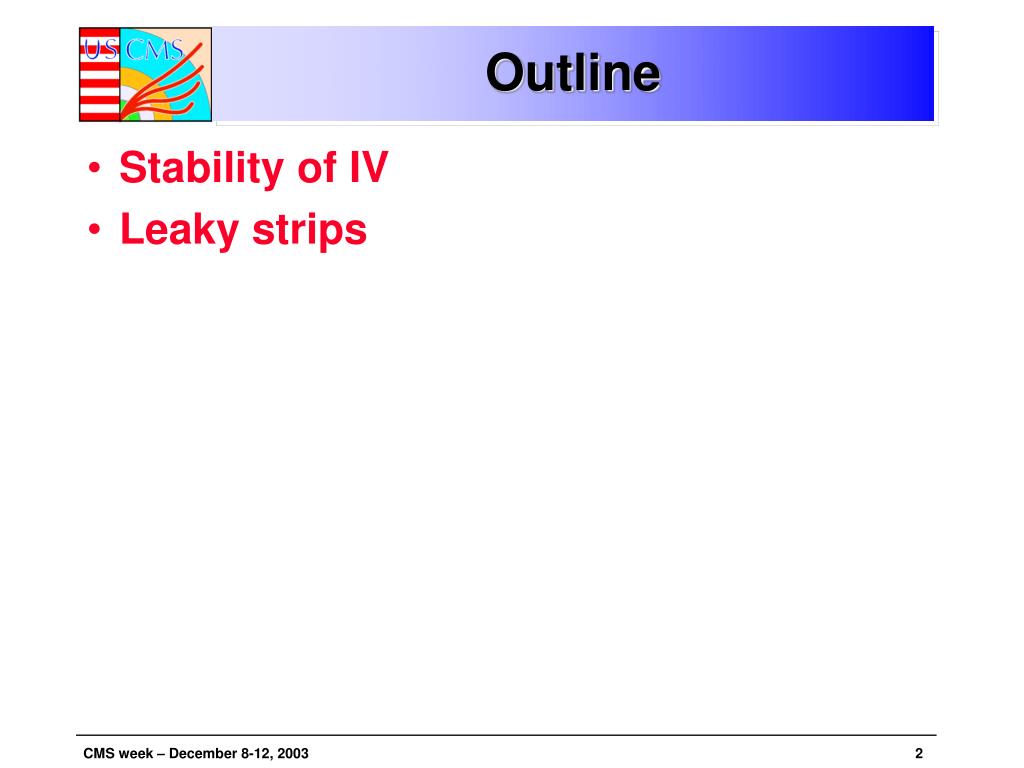 US CMS

Outline

• Stability of IV
• Leaky strips

CMS week – December 8-12, 2003

2